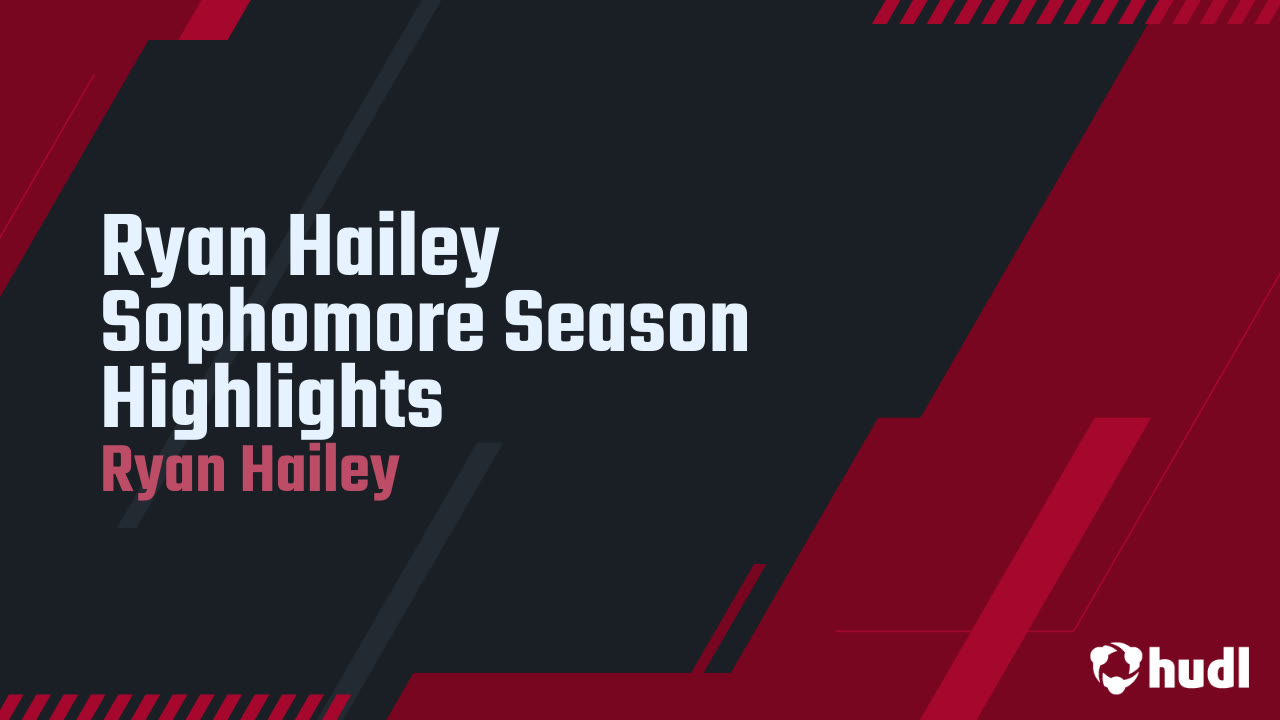 Ryan Hailey
Sophomore Season
Highlights
Ryan Hailey

hudl